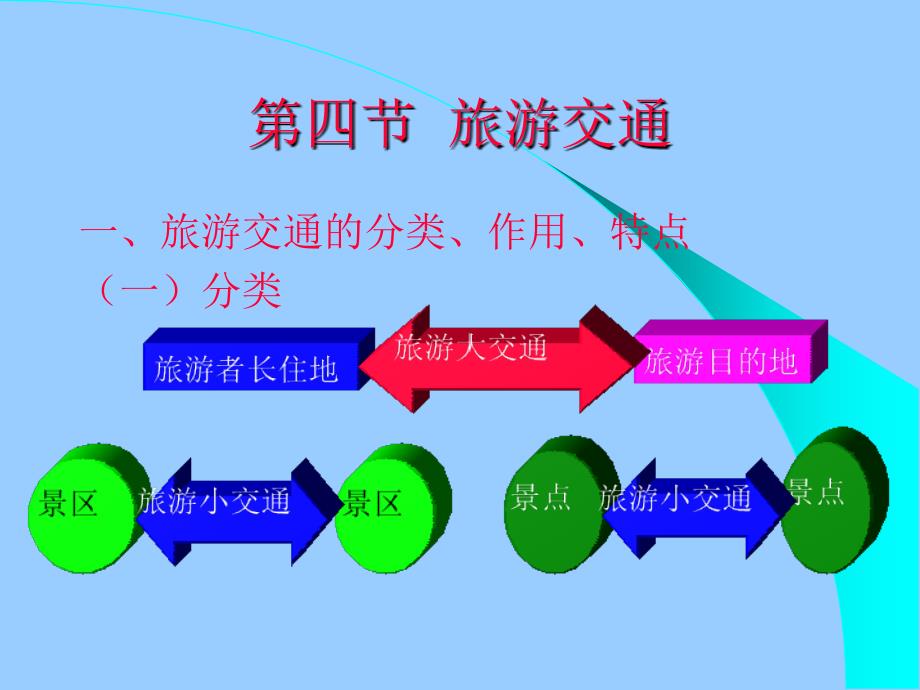 第四节 旅游交通

一、旅游交通的分类、作用、特点

（一）分类

旅游者长住地

旅游大交通

旅游目的地

景区

旅游小交通

景区

景点

旅游小交通

景点